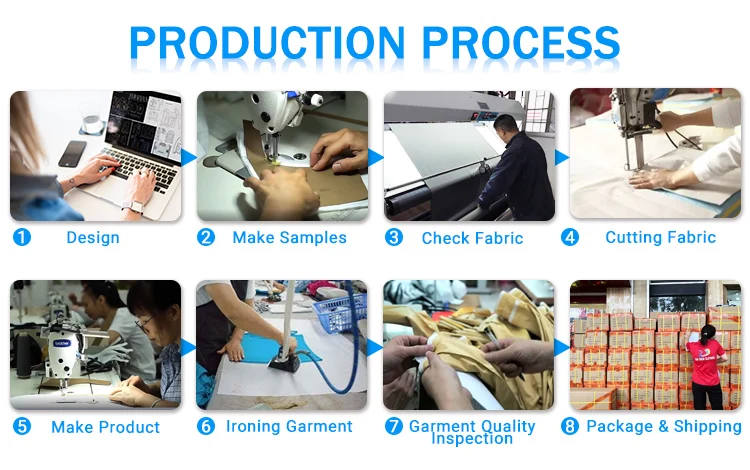 PRODUCTION PROCESS

1 Design

2 Make Samples

3 Check Fabric

4 Cutting Fabric

5 Make Product

6 Ironing Garment

7 Garment Quality Inspection

8 Package & Shipping